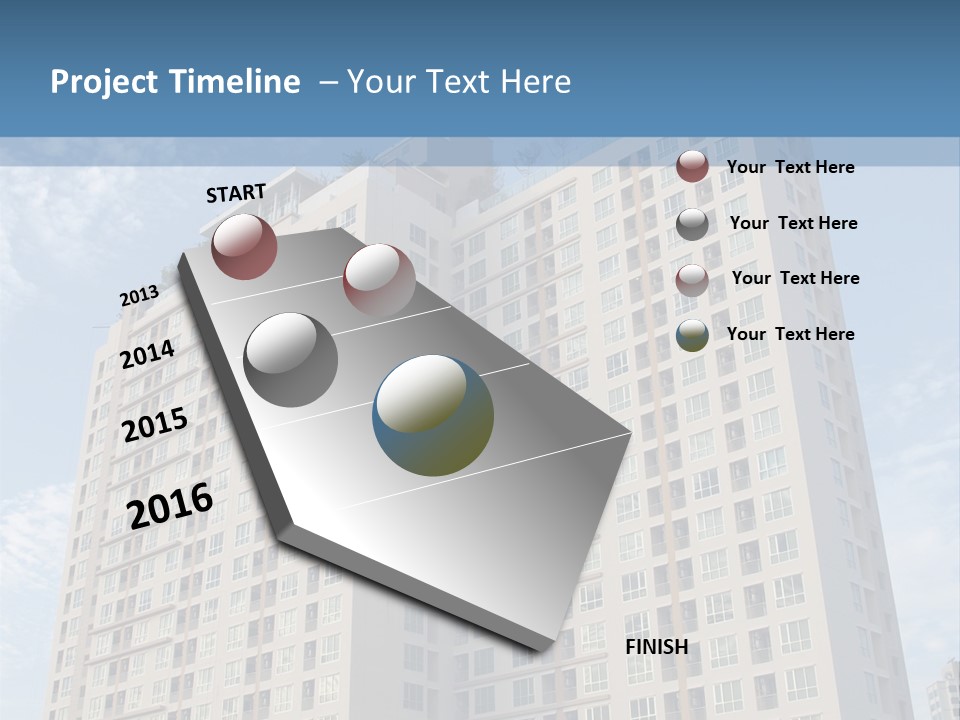 Project Timeline – Your Text Here

START

2013

2014

2015

2016

FINISH

Your Text Here

Your Text Here

Your Text Here

Your Text Here